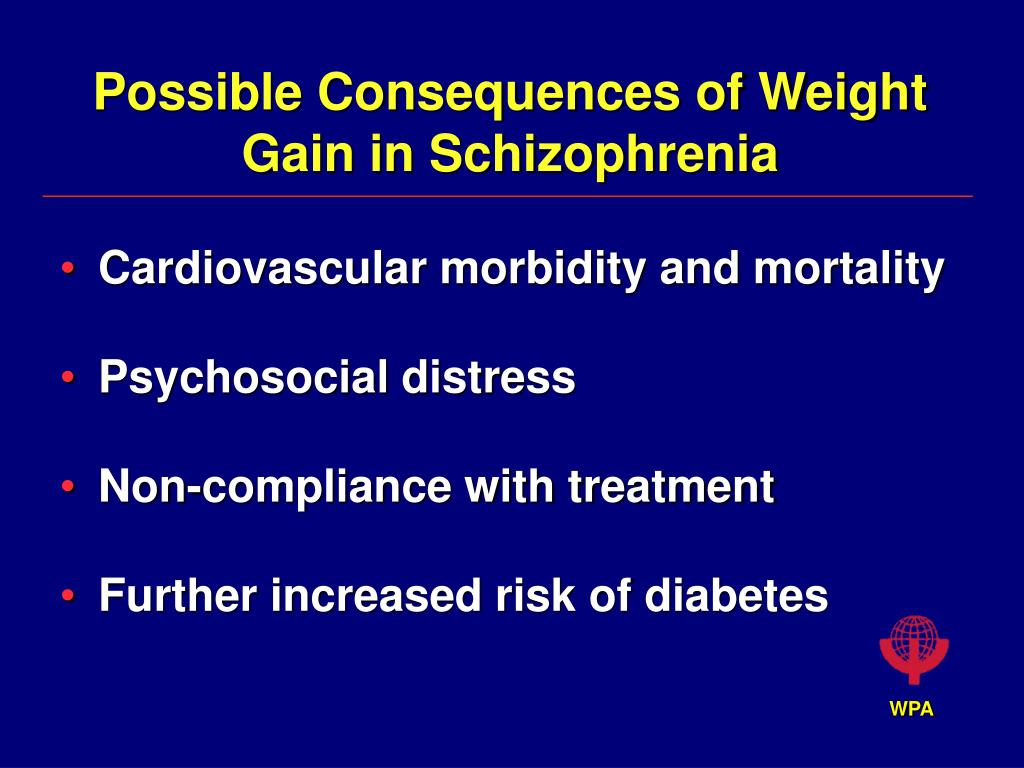 Possible Consequences of Weight Gain in Schizophrenia

• Cardiovascular morbidity and mortality

• Psychosocial distress

• Non-compliance with treatment

• Further increased risk of diabetes

WPA